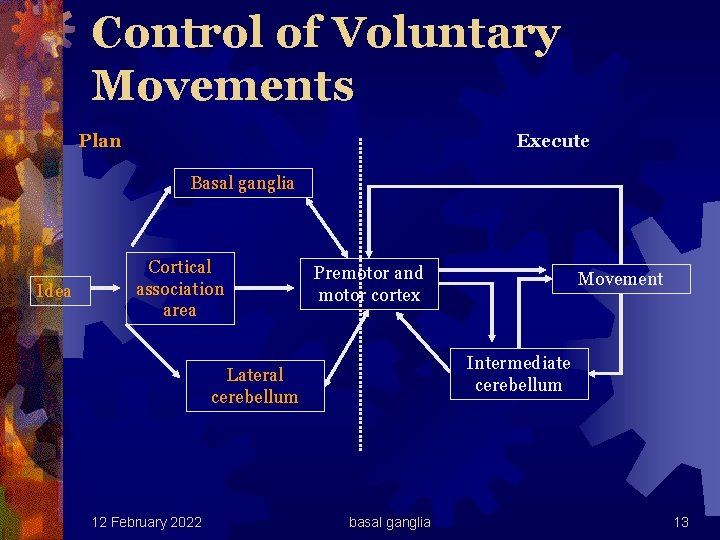 Control of Voluntary Movements

Plan

Execute

Basal ganglia

Idea

Cortical association area

Premotor and motor cortex

Movement

Lateral cerebellum

Intermediate cerebellum

12 February 2022

basal ganglia

13